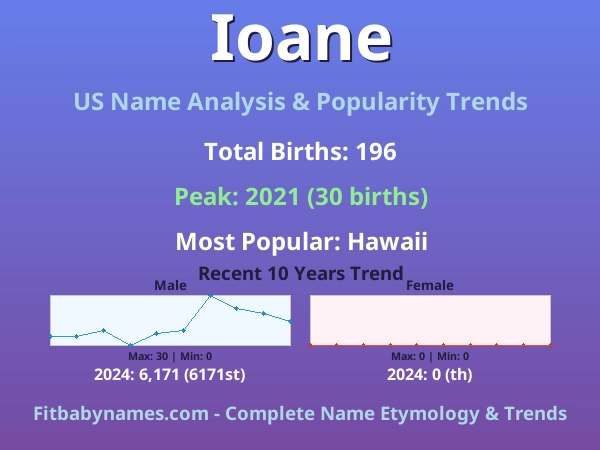 Ioane

US Name Analysis & Popularity Trends

Total Births: 196

Peak: 2021 (30 births)

Most Popular: Hawaii

Recent 10 Years Trend

Male

Max: 30 | Min: 0

2024: 6,171 (6171st)

Female

Max: 0 | Min: 0

2024: 0 (th)

Fitbabynames.com - Complete Name Etymology & Trends